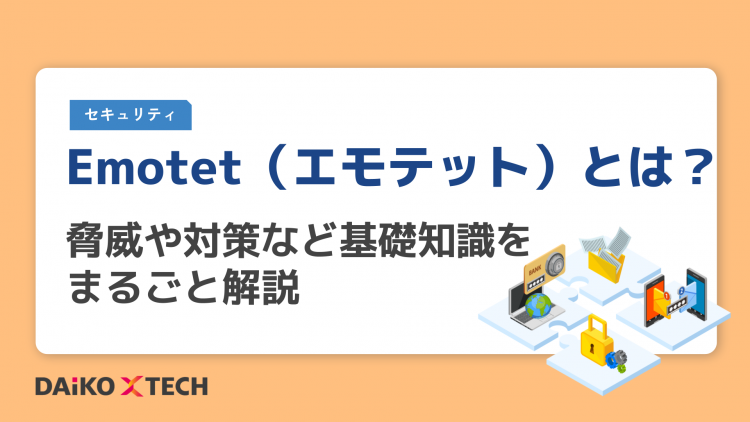 セキュリティ

Emotet（エモテット）とは？

脅威や対策など基礎知識をまるごと解説

BANK

DAiKO XTECH